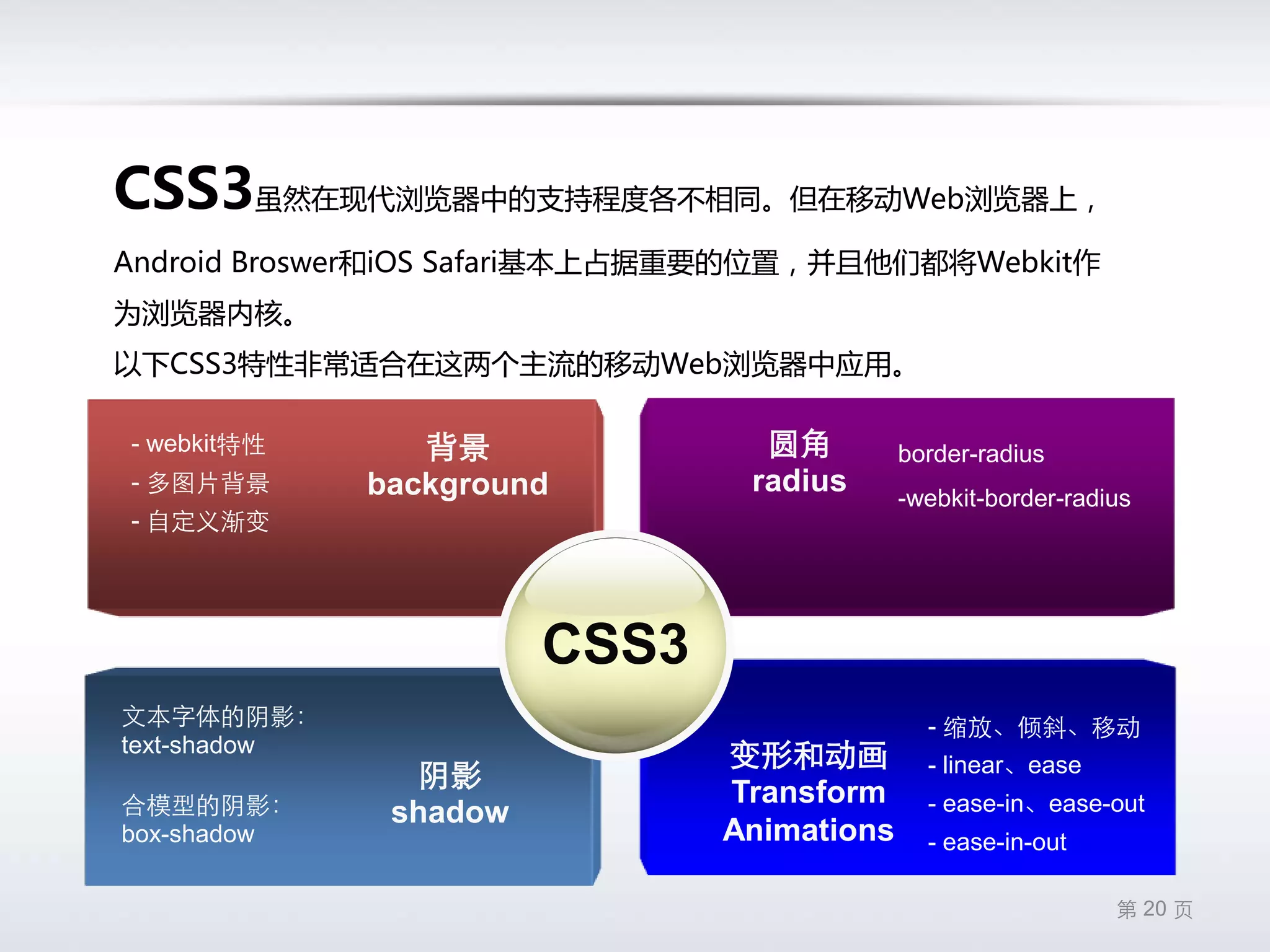 CSS3虽然在现代浏览器中的支持程度各不相同。但在移动Web浏览器上，Android Broswer和iOS Safari基本上占据重要的位置，并且他们都将Webkit作为浏览器内核。

以下CSS3特性非常适合在这两个主流的移动Web浏览器中应用。

- webkit特性
- 多图片背景
- 自定义渐变

背景
background

圆角
radius

border-radius

-webkit-border-radius

CSS3

文本字体的阴影：
text-shadow

合模型的阴影：
box-shadow

阴影
shadow

变形和动画
Transform
Animations

- 缩放、倾斜、移动
- linear、ease
- ease-in、ease-out
- ease-in-out

第 20 页